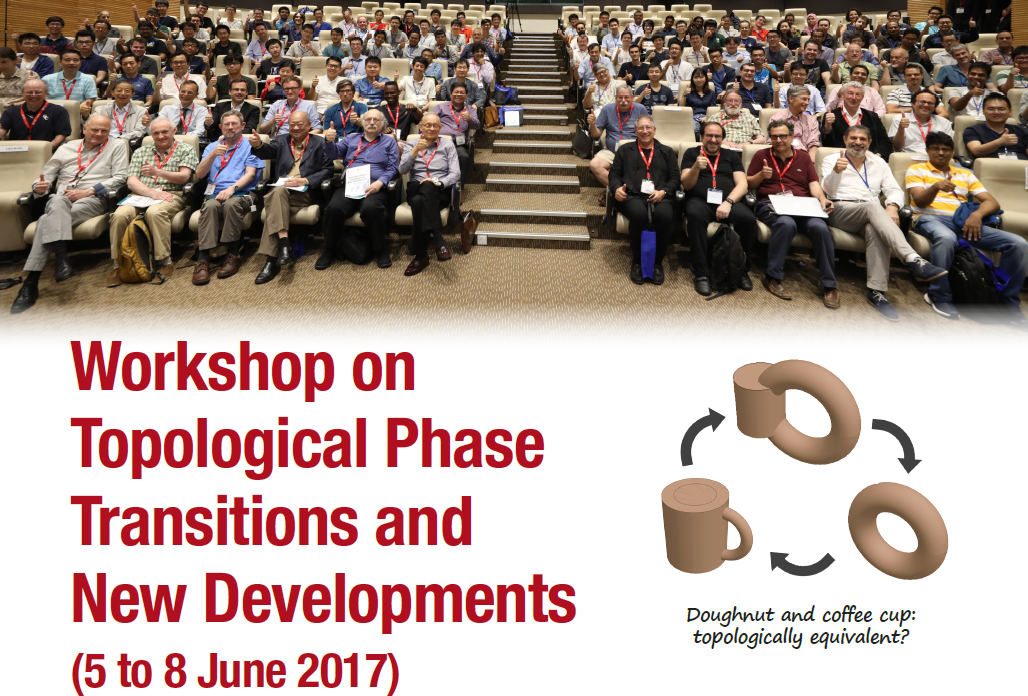 Workshop on Topological Phase Transitions and New Developments (5 to 8 June 2017)

Doughnut and coffee cup: topologically equivalent?